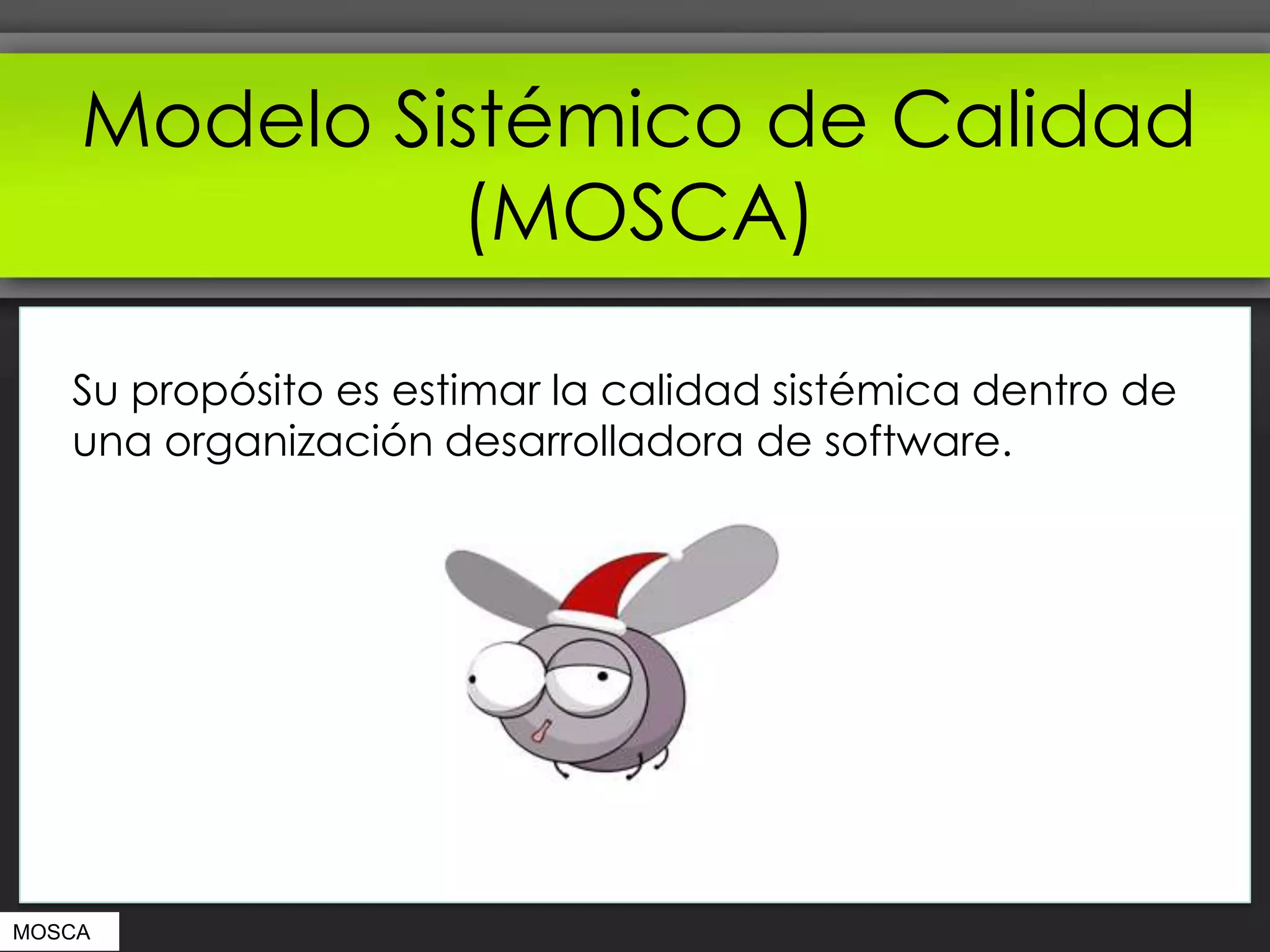 Modelo Sistémico de Calidad (MOSCA)

Su propósito es estimar la calidad sistémica dentro de una organización desarrolladora de software.

MOSCA